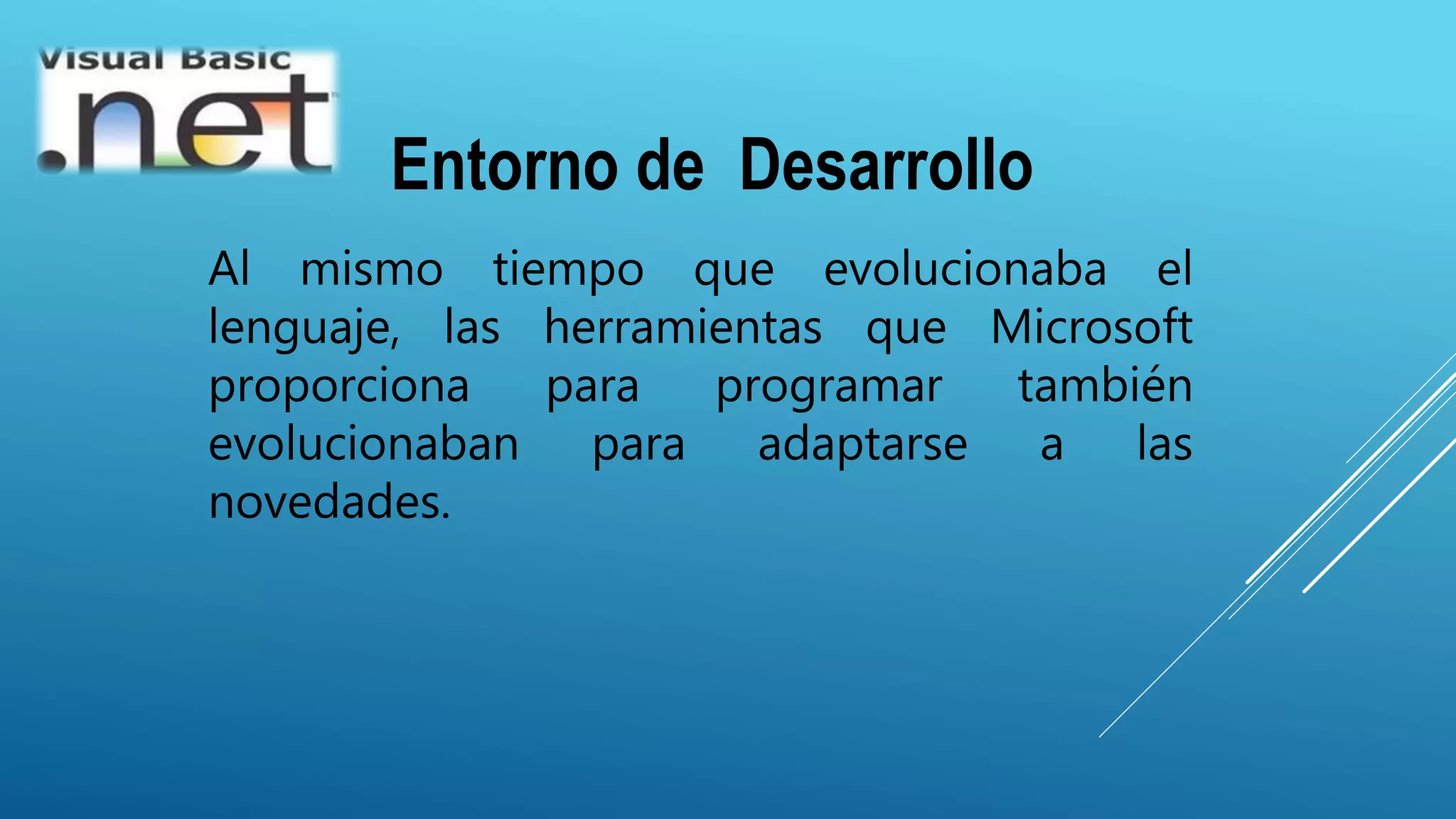 Visual Basic
.net

Entorno de Desarrollo

Al mismo tiempo que evolucionaba el lenguaje, las herramientas que Microsoft proporciona para programar también evolucionaban para adaptarse a las novedades.